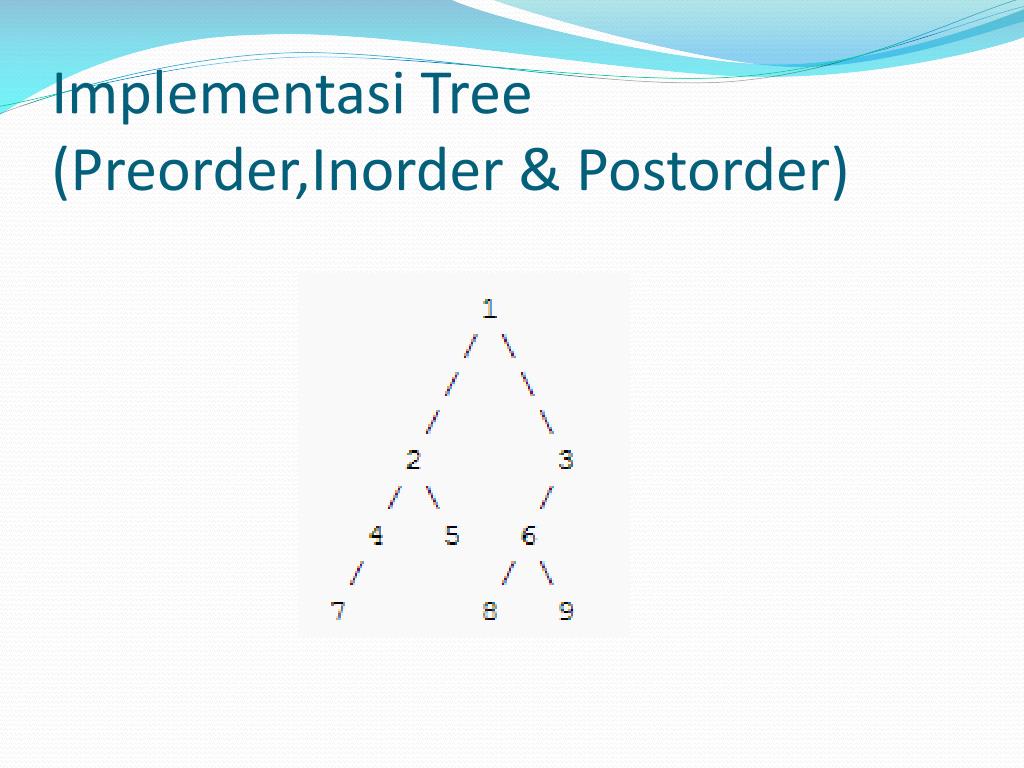 Implementasi Tree
(Preorder,Inorder & Postorder)

1
2
3
4
5
6
7
8
9